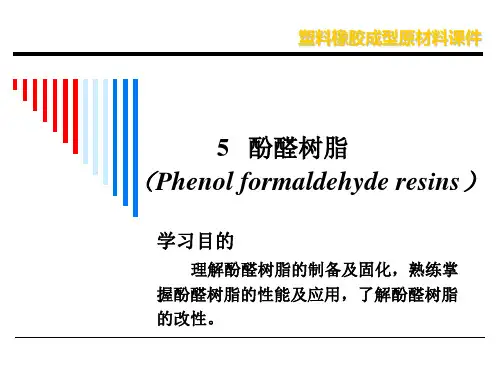 塑料橡胶成型原材料课件

5 酚醛树脂
（Phenol formaldehyde resins ）

学习目的

理解酚醛树脂的制备及固化，熟练掌握酚醛树脂的性能及应用，了解酚醛树脂的改性。